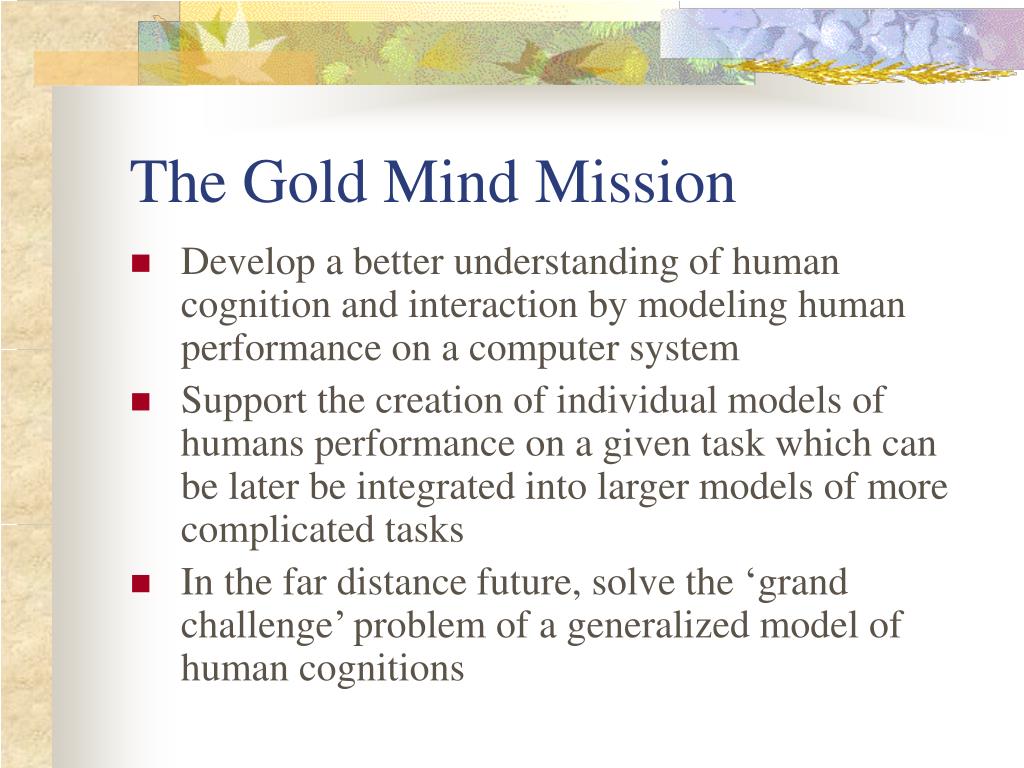 The Gold Mind Mission

- Develop a better understanding of human cognition and interaction by modeling human performance on a computer system
- Support the creation of individual models of humans performance on a given task which can be later be integrated into larger models of more complicated tasks
- In the far distance future, solve the ‘grand challenge’ problem of a generalized model of human cognitions